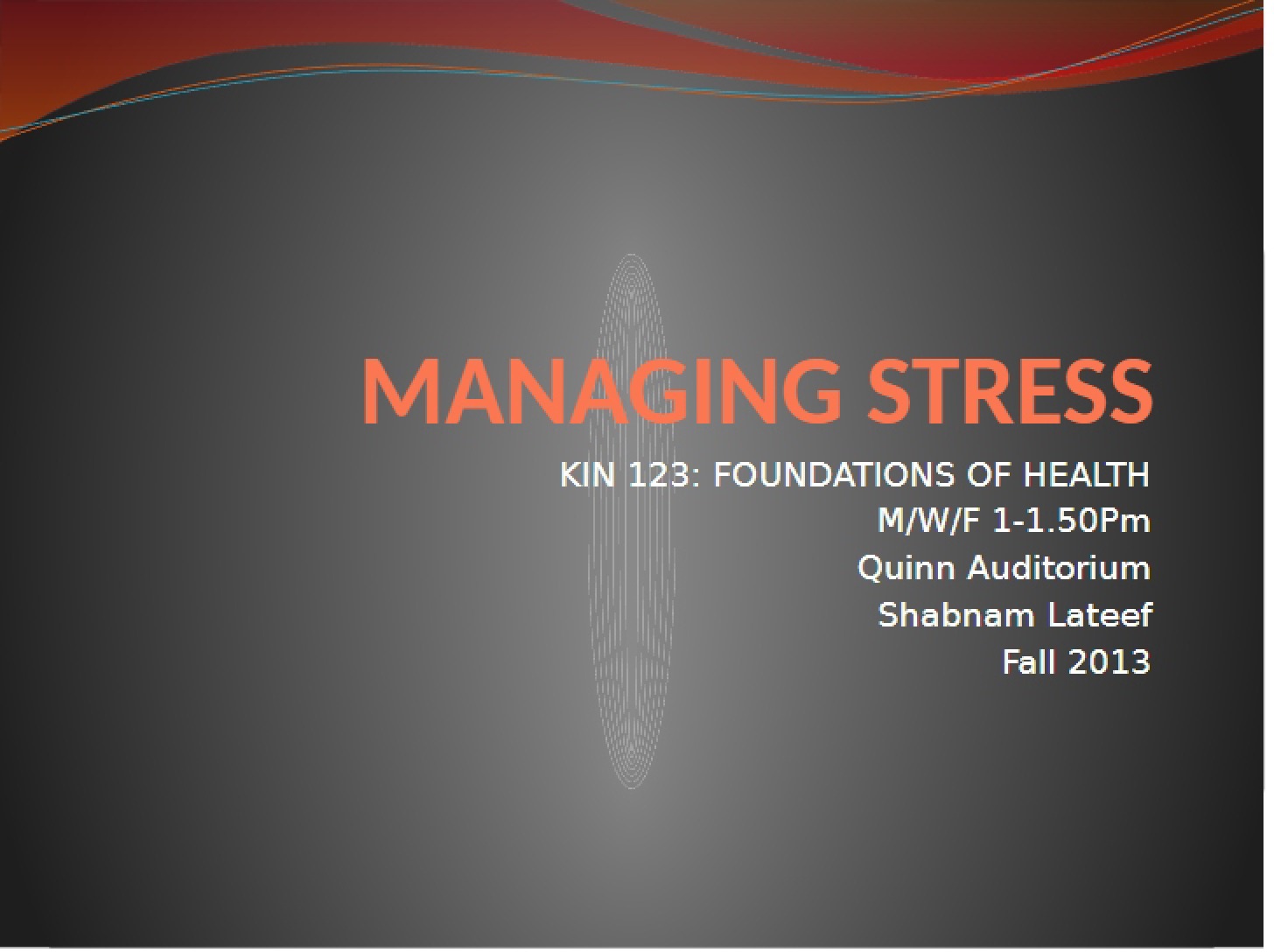 MANAGING STRESS

KIN 123: FOUNDATIONS OF HEALTH
M/W/F 1-1.50Pm
Quinn Auditorium
Shabnam Lateef
Fall 2013